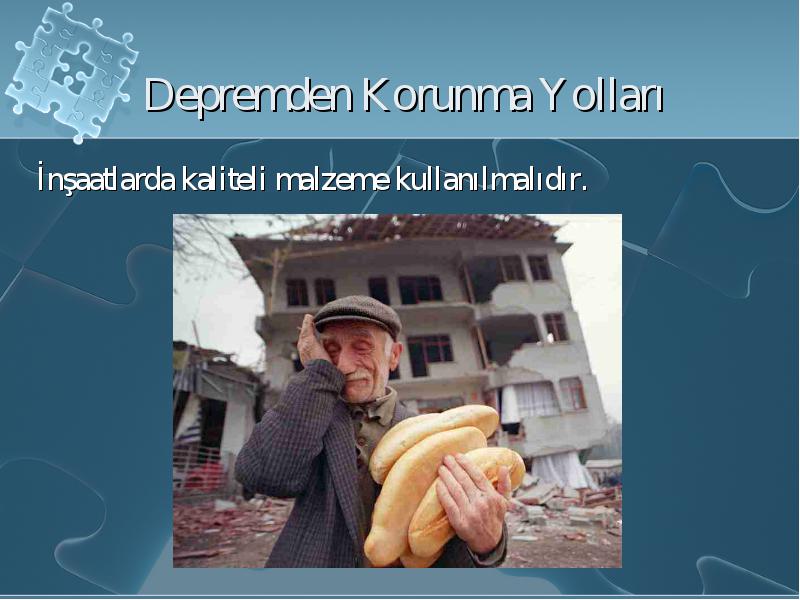 Depremden Korunma Yolları

İnşaatlarda kaliteli malzeme kullanılmalıdır.